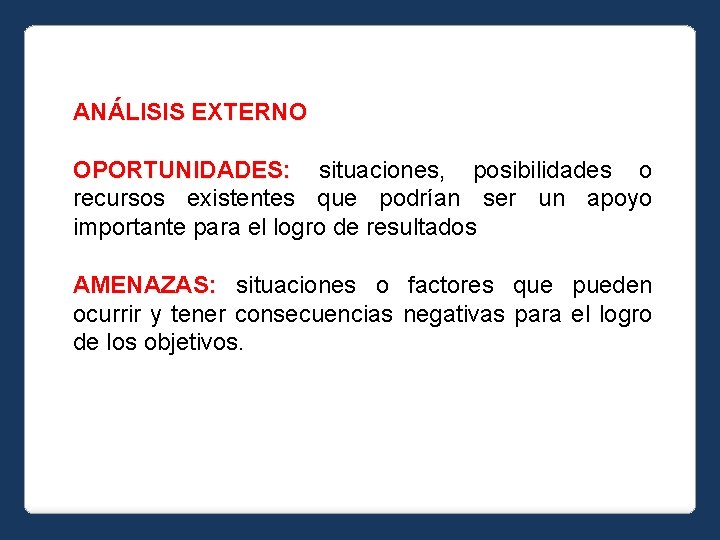 ANÁLISIS EXTERNO

OPORTUNIDADES: situaciones, posibilidades o recursos existentes que podrían ser un apoyo importante para el logro de resultados

AMENAZAS: situaciones o factores que pueden ocurrir y tener consecuencias negativas para el logro de los objetivos.